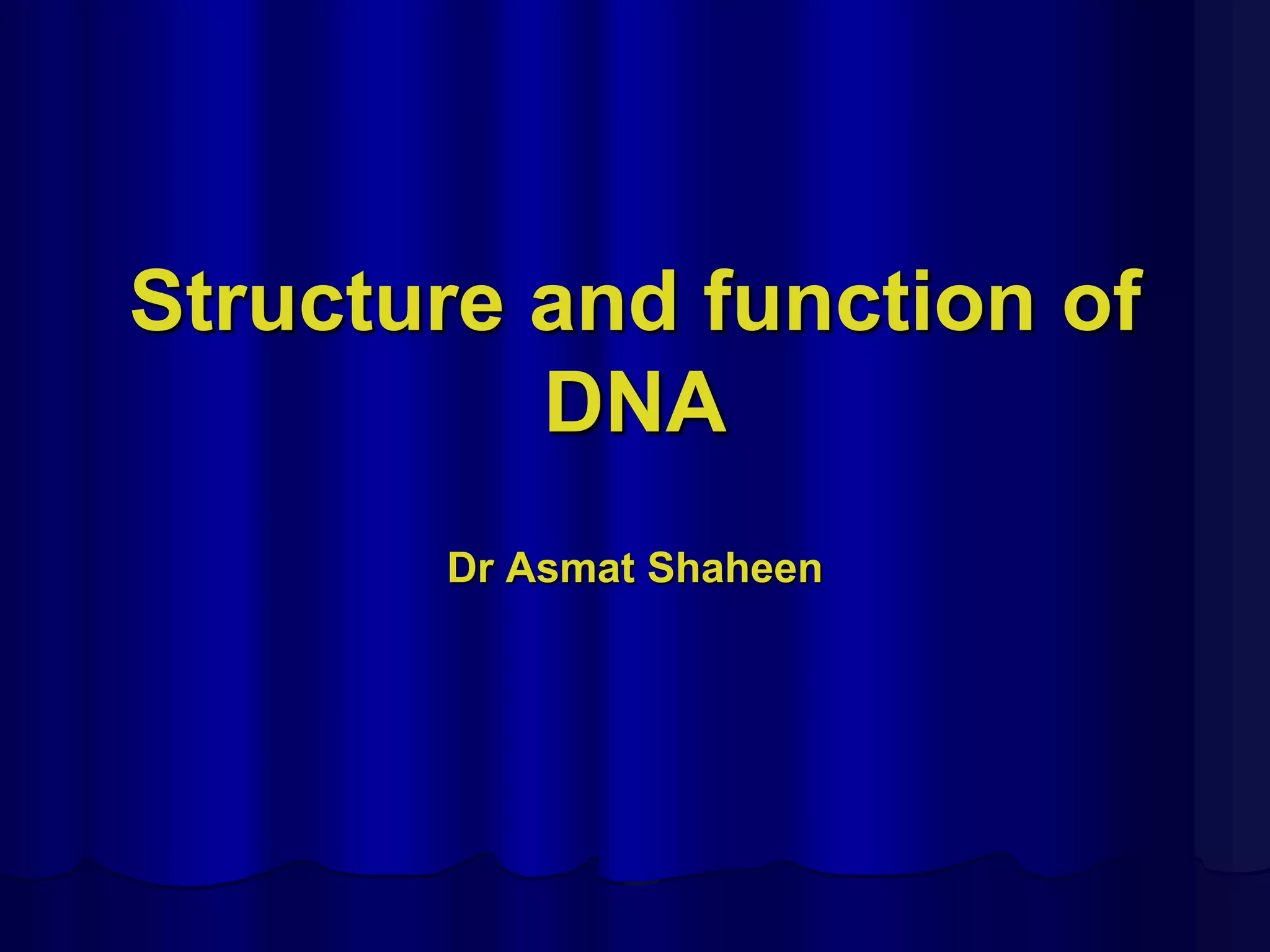 Structure and function of DNA

Dr Asmat Shaheen